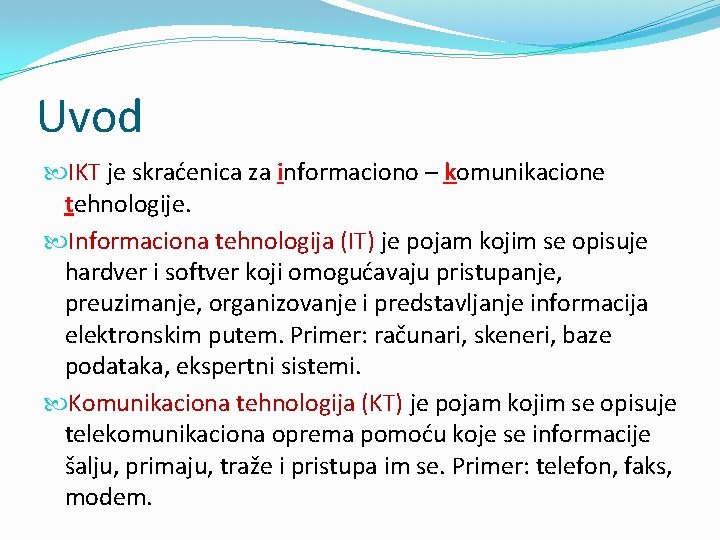 Uvod

IKT je skraćenica za informaciono – komunikacione tehnologije.

Informaciona tehnologija (IT) je pojam kojim se opisuje hardver i softver koji omogućavaju pristupanje, preuzimanje, organizovanje i predstavljanje informacija elektronskim putem. Primer: računari, skeneri, baze podataka, ekspertni sistemi.

Komunikaciona tehnologija (KT) je pojam kojim se opisuje telekomunikaciona oprema pomoću koje se informacije šalju, primaju, traže i pristupa im se. Primer: telefon, faks, modem.